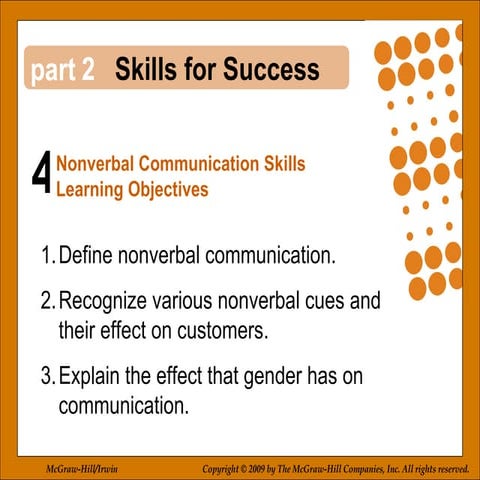 part 2 Skills for Success

4 Nonverbal Communication Skills
Learning Objectives

1. Define nonverbal communication.

2. Recognize various nonverbal cues and their effect on customers.

3. Explain the effect that gender has on communication.

McGraw-Hill/Irwin

Copyright © 2009 by The McGraw-Hill Companies, Inc. All rights reserved.